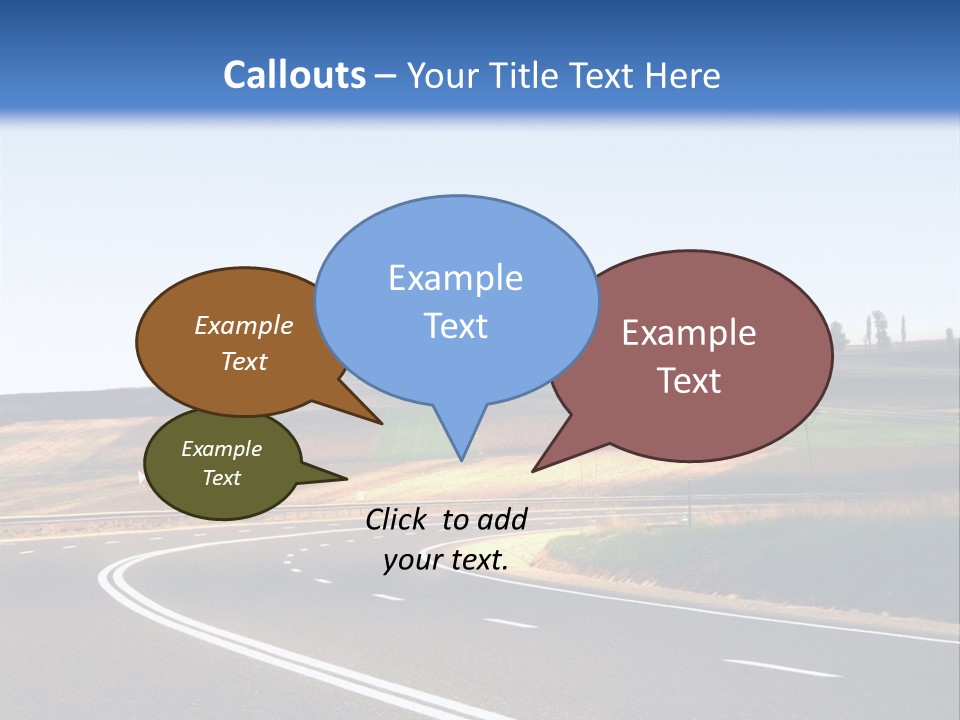 Callouts – Your Title Text Here

Example Text

Example Text

Example Text

Example Text

Click to add your text.